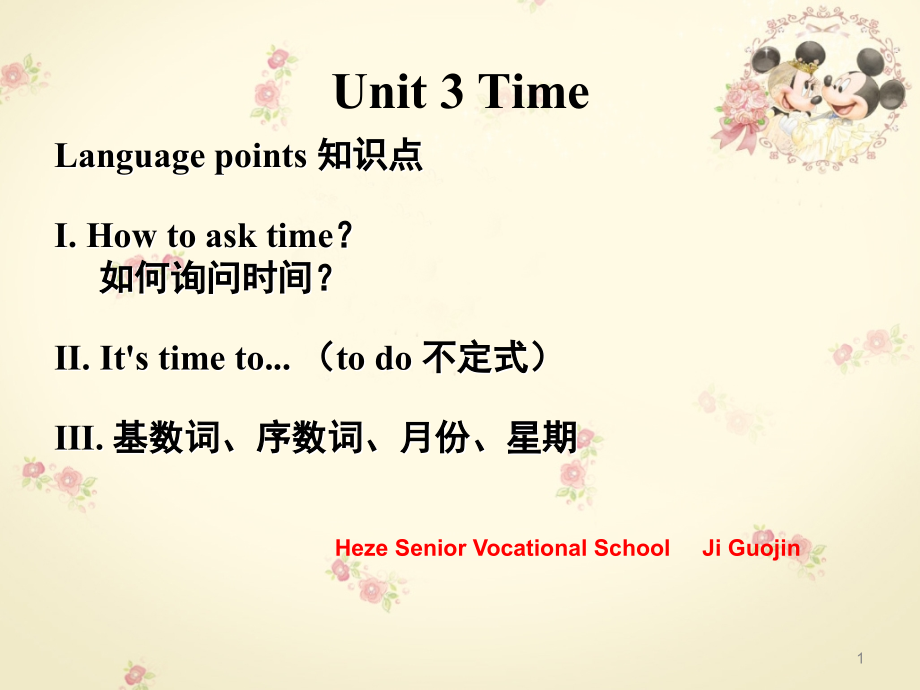 Unit 3 Time

Language points 知识点

I. How to ask time？
如何询问时间？

II. It's time to... （to do 不定式）

III. 基数词、序数词、月份、星期

Heze Senior Vocational School Ji Guojin

1